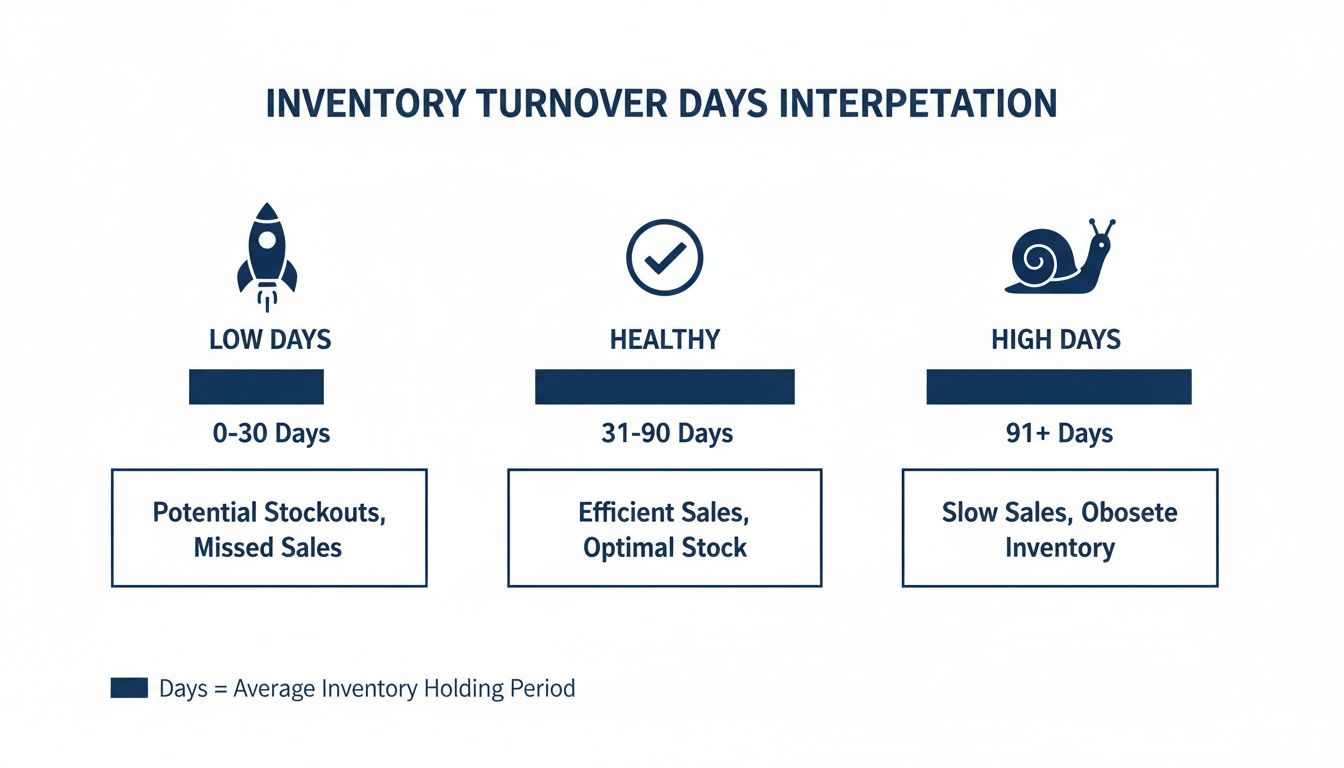 INVENTORY TURNOVER DAYS INTERPETATION

LOW DAYS

0-30 Days

Potential Stockouts, Missed Sales

HEALTHY

31-90 Days

Efficient Sales, Optimal Stock

HIGH DAYS

91+ Days

Slow Sales, Obosete Inventory

Days = Average Inventory Holding Period